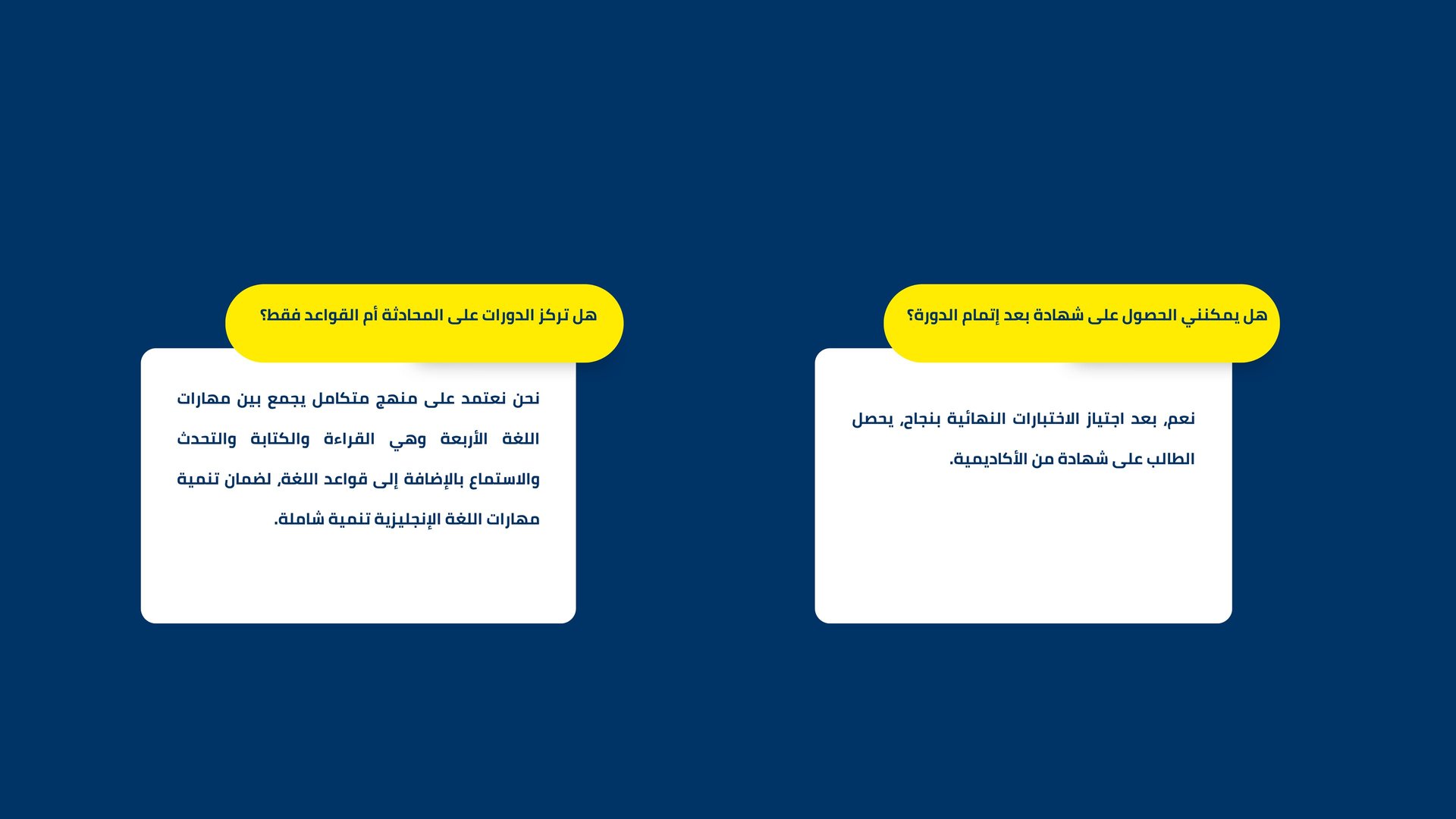 هل يمكنني الحصول على شهادة بعد إتمام الدورة؟

نعم, بعد اجتياز الاختبارات النهائية بنجاح, يحصل الطالب على شهادة من الأكاديمية.

هل تركز الدورات على المحادثة أم القواعد فقط؟

نحن نعتمد على منهج متكامل يجمع بين مهارات اللغة الأربعة وهي القراءة والكتابة والتحدث والاستماع بالإضافة إلى قواعد اللغة, لضمان تنمية مهارات اللغة الإنجليزية تنمية شاملة.